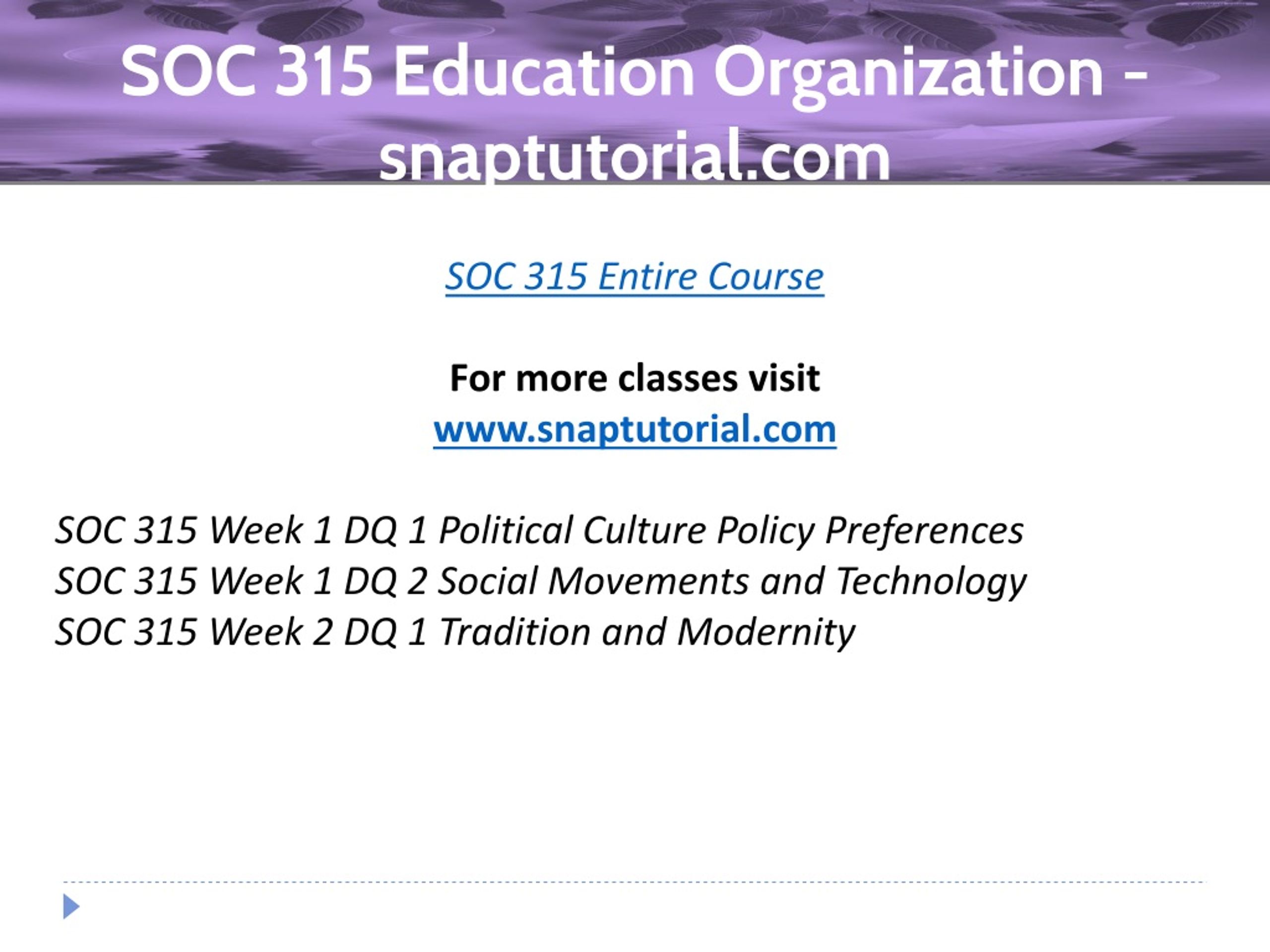 SOC 315 Education Organization - snaptutorial.com

SOC 315 Entire Course

For more classes visit
www.snaptutorial.com

SOC 315 Week 1 DQ 1 Political Culture Policy Preferences
SOC 315 Week 1 DQ 2 Social Movements and Technology
SOC 315 Week 2 DQ 1 Tradition and Modernity